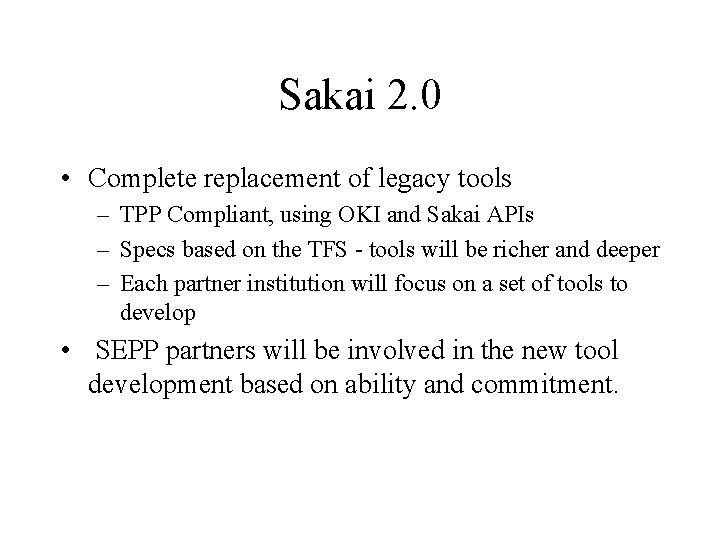 Sakai 2.0

• Complete replacement of legacy tools
  – TPP Compliant, using OKI and Sakai APIs
  – Specs based on the TFS - tools will be richer and deeper
  – Each partner institution will focus on a set of tools to develop
• SEPP partners will be involved in the new tool development based on ability and commitment.